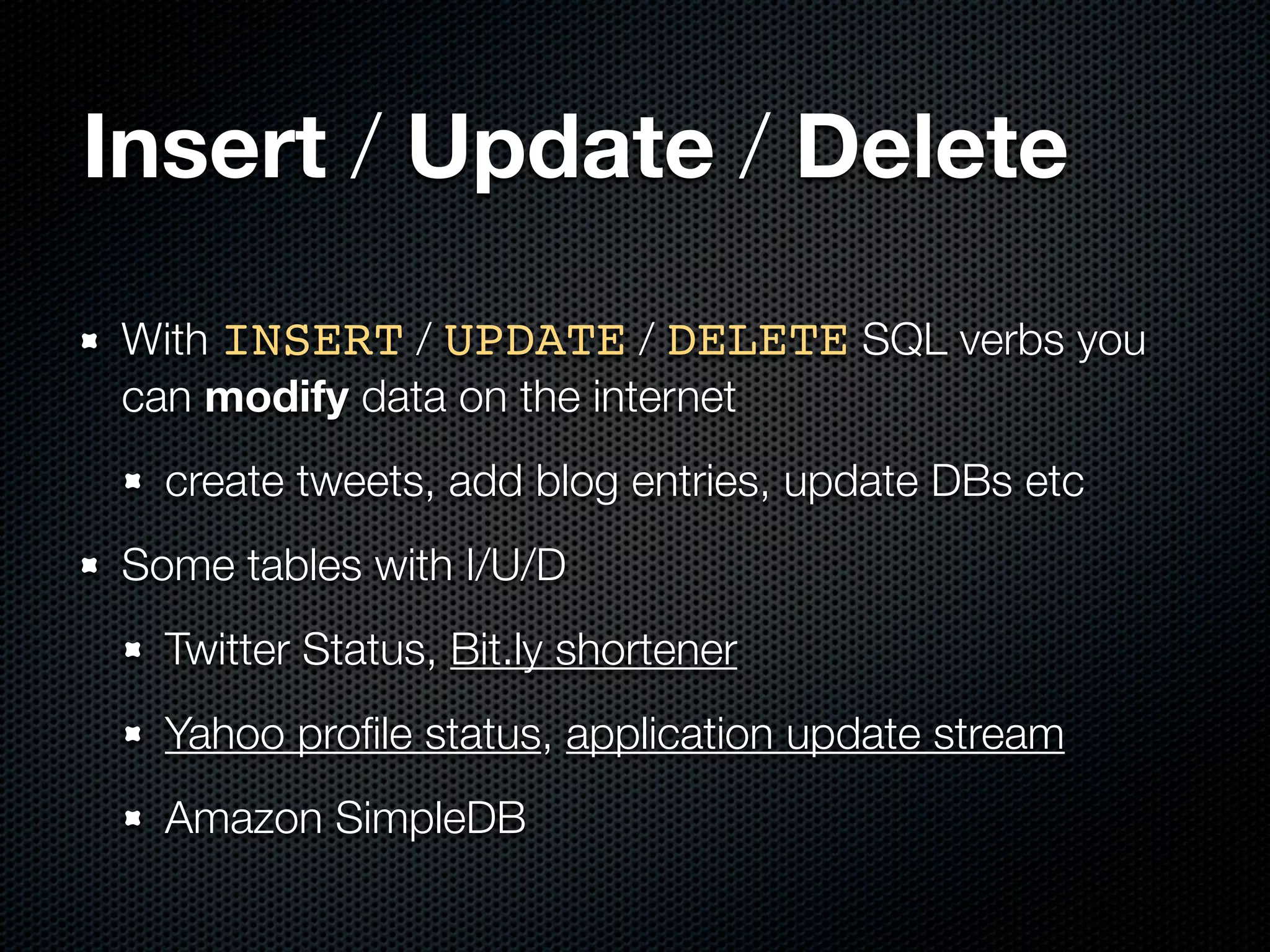 Insert / Update / Delete

With INSERT / UPDATE / DELETE SQL verbs you can modify data on the internet

create tweets, add blog entries, update DBs etc

Some tables with I/U/D

Twitter Status, Bit.ly shortener

Yahoo profile status, application update stream

Amazon SimpleDB